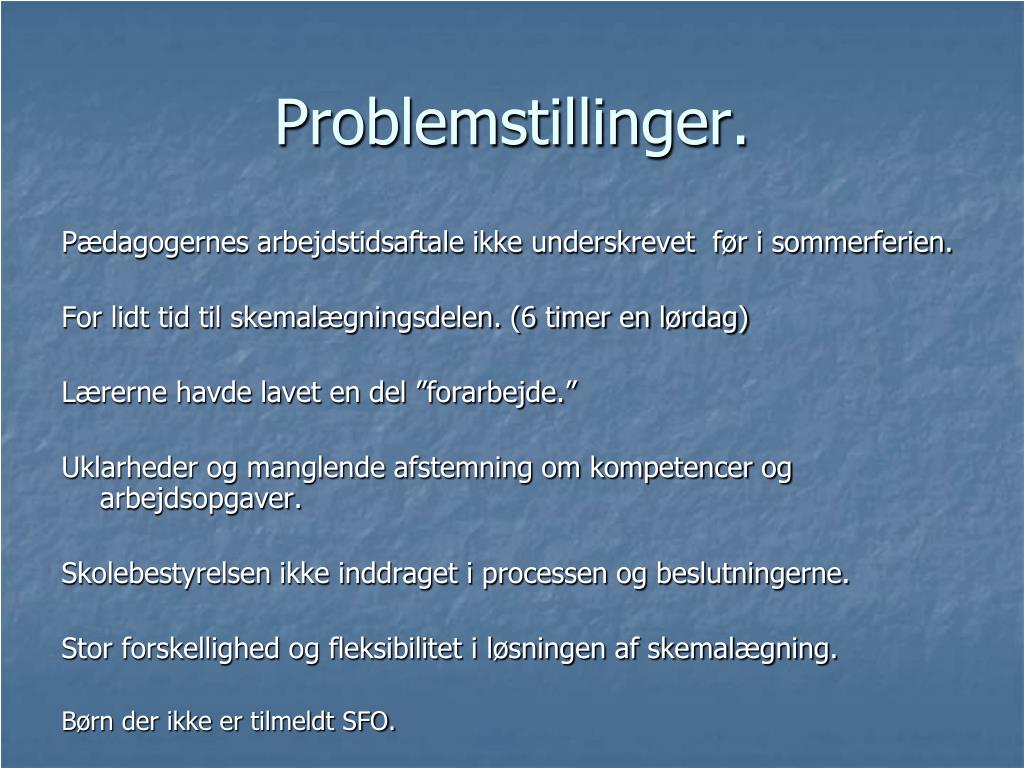 Problemstillinger.

Pædagogernes arbejdstidsaftale ikke underskrevet før i sommerferien.

For lidt tid til skemalægningsdelen. (6 timer en lørdag)

Lærerne havde lavet en del ”forarbejde.”

Uklarheder og manglende afstemning om kompetencer og arbejdsopgaver.

Skolebestyrelsen ikke inddraget i processen og beslutningerne.

Stor forskellighed og fleksibilitet i løsningen af skemalægning.

Børn der ikke er tilmeldt SFO.